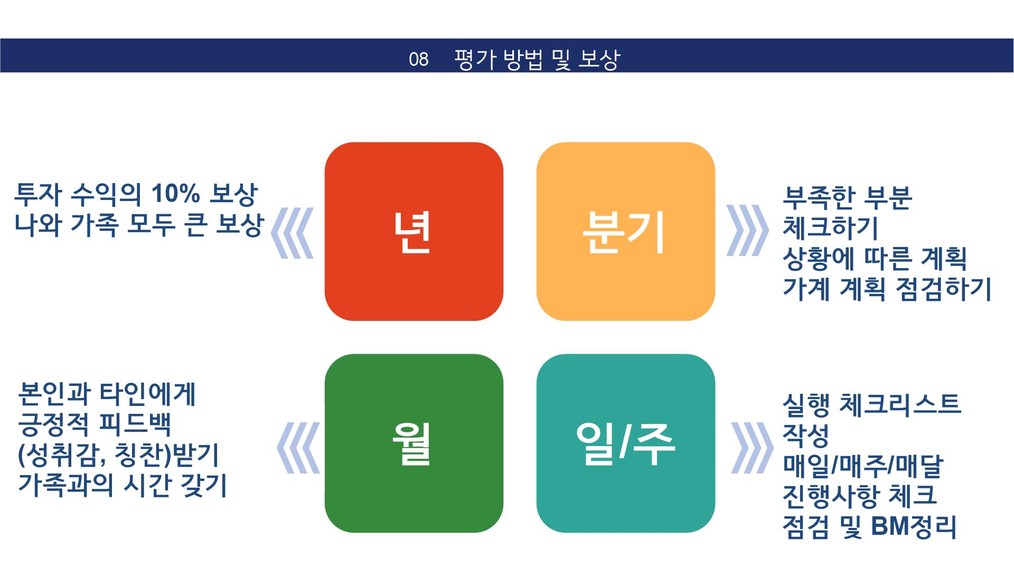 08 평가 방법 및 보상

투자 수익의 10% 보상
나와 가족 모두 큰 보상

년

분기

부족한 부분
체크하기
상황에 따른 계획
가계 계획 점검하기

본인과 타인에게
긍정적 피드백
(성취감, 칭찬)받기
가족과의 시간 갖기

월

일/주

실행 체크리스트
작성
매일/매주/매달
진행사항 체크
점검 및 BM정리